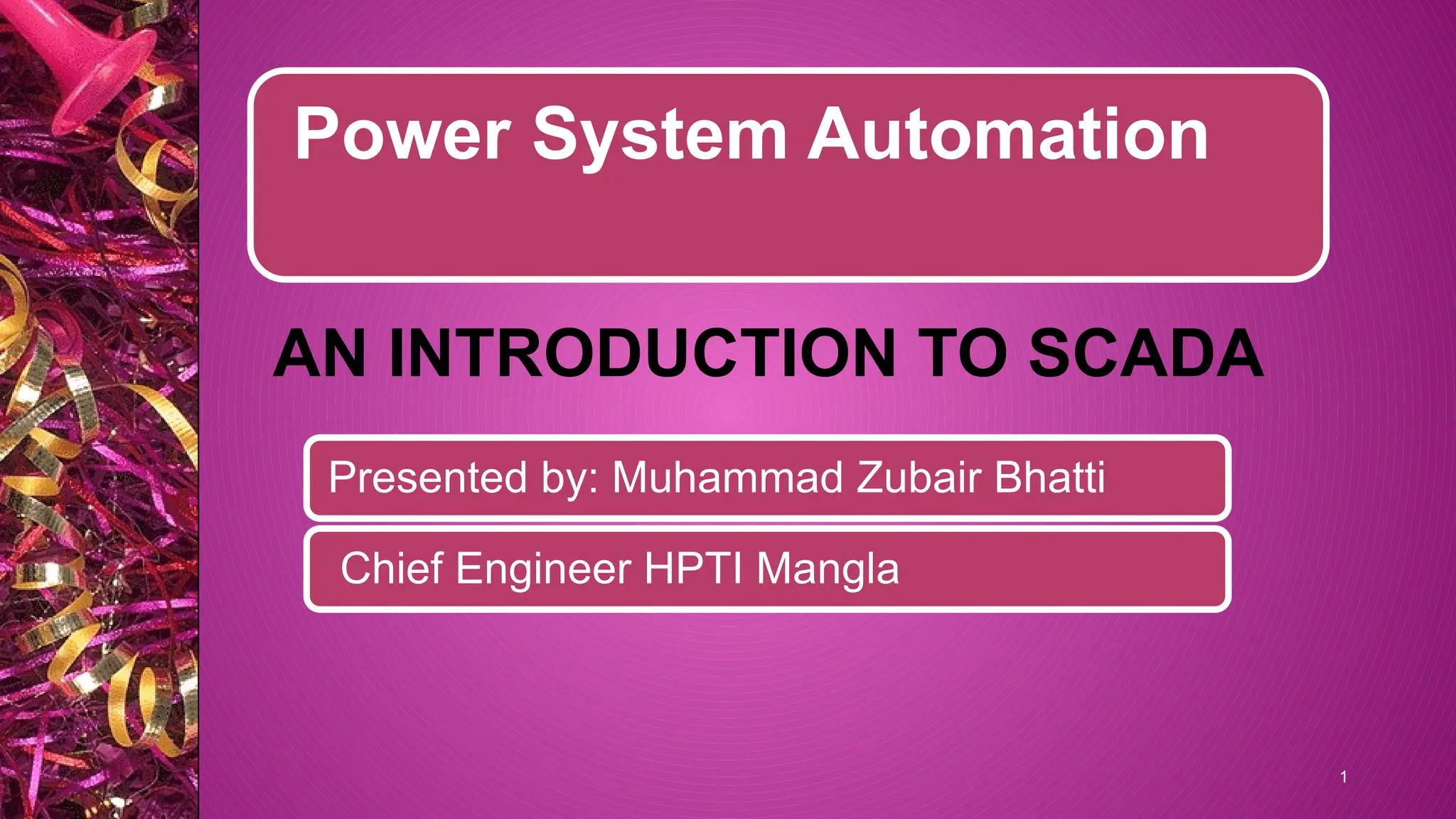 Power System Automation

AN INTRODUCTION TO SCADA

Presented by: Muhammad Zubair Bhatti

Chief Engineer HPTI Mangla

1